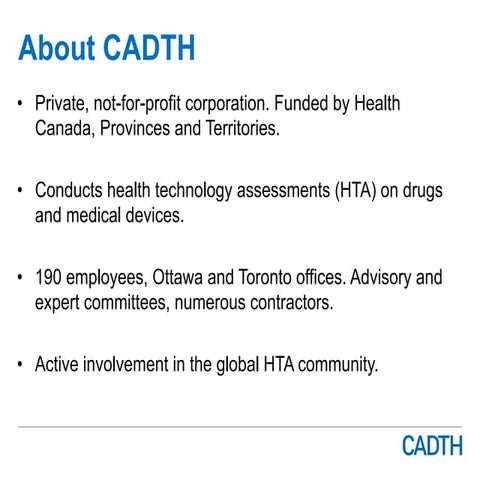 About CADTH

• Private, not-for-profit corporation. Funded by Health Canada, Provinces and Territories.

• Conducts health technology assessments (HTA) on drugs and medical devices.

• 190 employees, Ottawa and Toronto offices. Advisory and expert committees, numerous contractors.

• Active involvement in the global HTA community.

CADTH